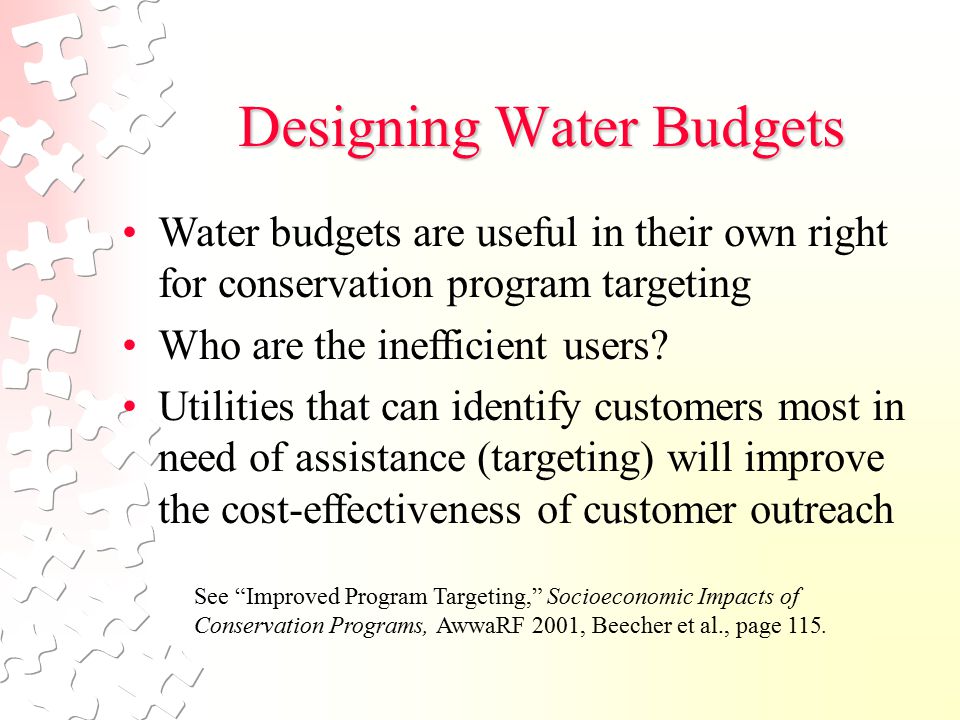 Designing Water Budgets

• Water budgets are useful in their own right for conservation program targeting

• Who are the inefficient users?

• Utilities that can identify customers most in need of assistance (targeting) will improve the cost-effectiveness of customer outreach

See “Improved Program Targeting,” Socioeconomic Impacts of Conservation Programs, AwwaRF 2001, Beecher et al., page 115.